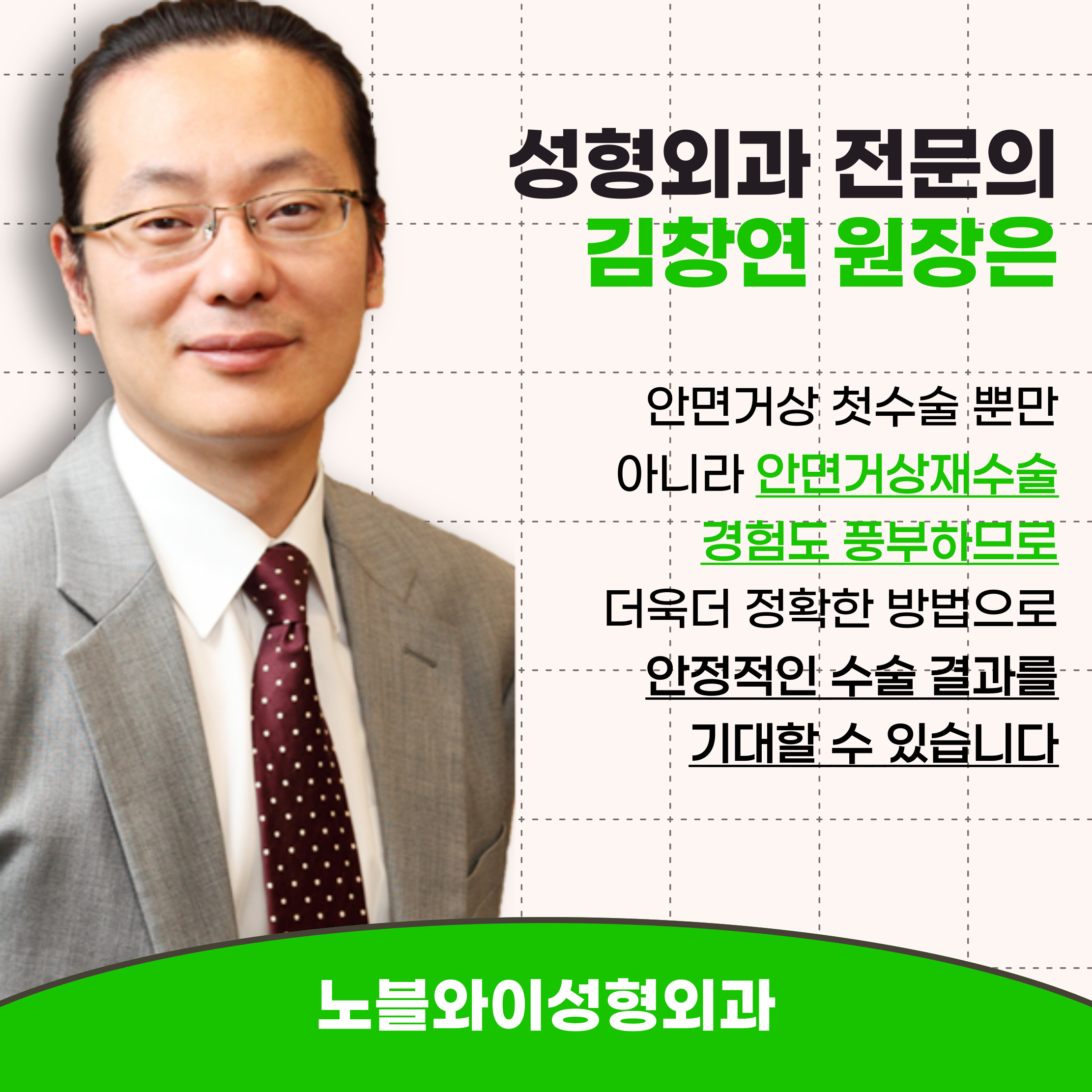 성형외과 전문의
김창연 원장은

안면거상 첫수술 뿐만 아니라 안면거상재수술 경험도 풍부하므로 더욱더 정확한 방법으로 안정적인 수술 결과를 기대할 수 있습니다

노블와이성형외과